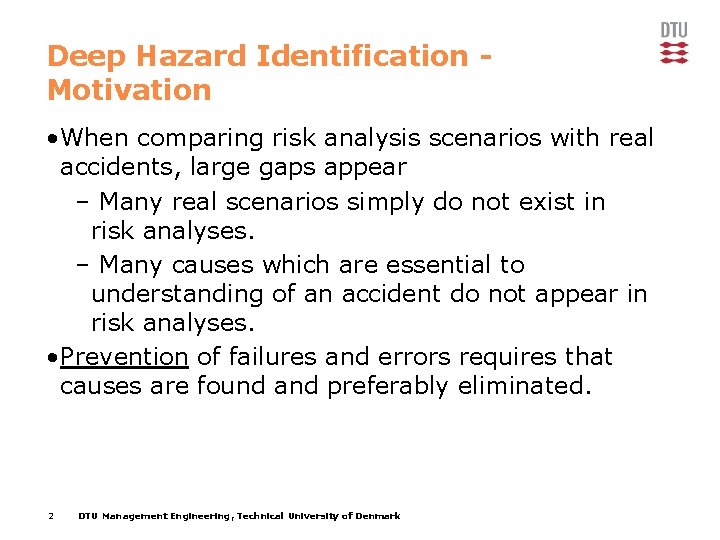 DTU

Deep Hazard Identification - Motivation

•When comparing risk analysis scenarios with real accidents, large gaps appear

– Many real scenarios simply do not exist in risk analyses.

– Many causes which are essential to understanding of an accident do not appear in risk analyses.

•Prevention of failures and errors requires that causes are found and preferably eliminated.

2 DTU Management Engineering, Technical University of Denmark